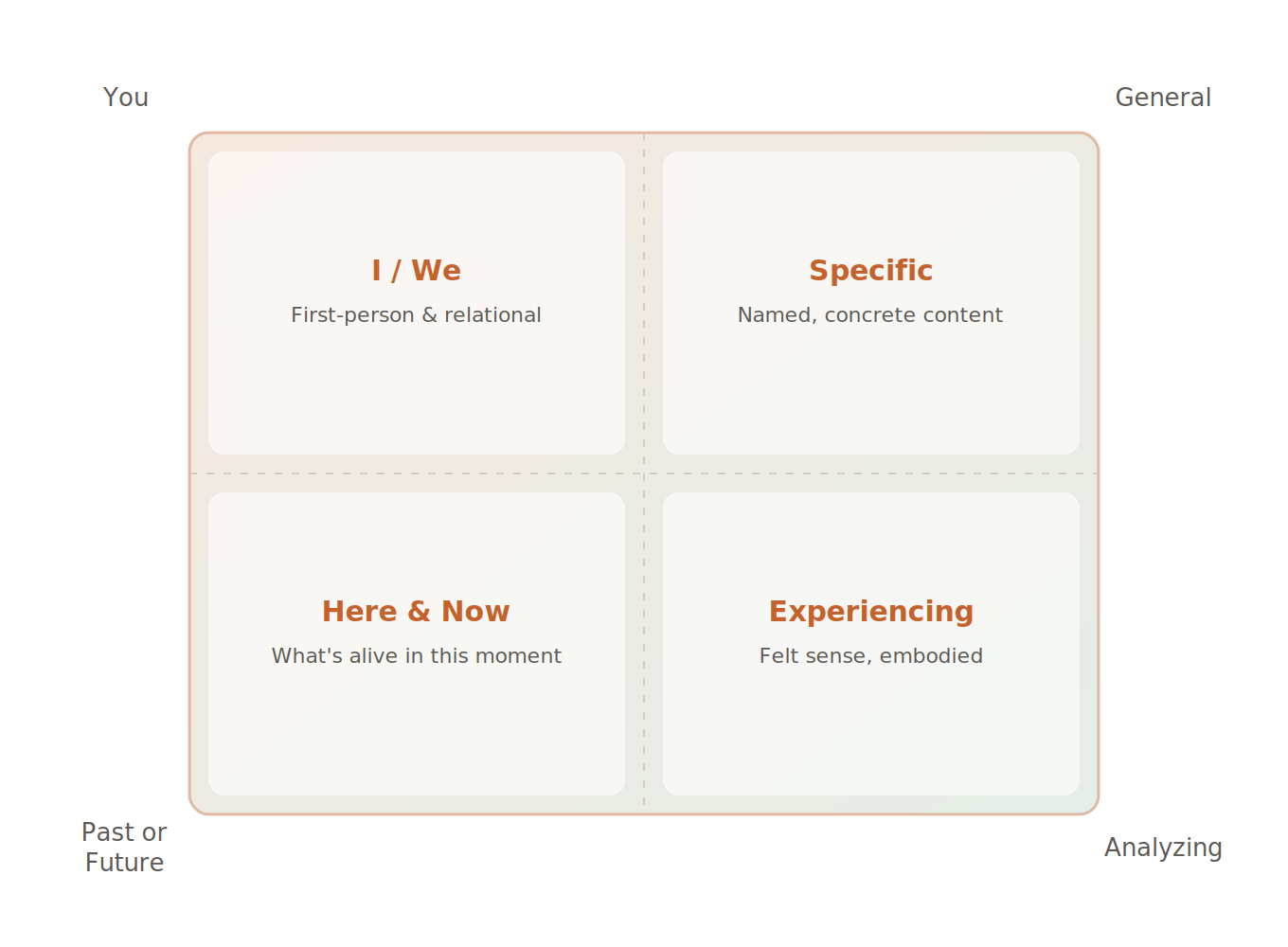 You

General

I / We

First-person & relational

Specific

Named, concrete content

Here & Now

What's alive in this moment

Experiencing

Felt sense, embodied

Past or Future

Analyzing